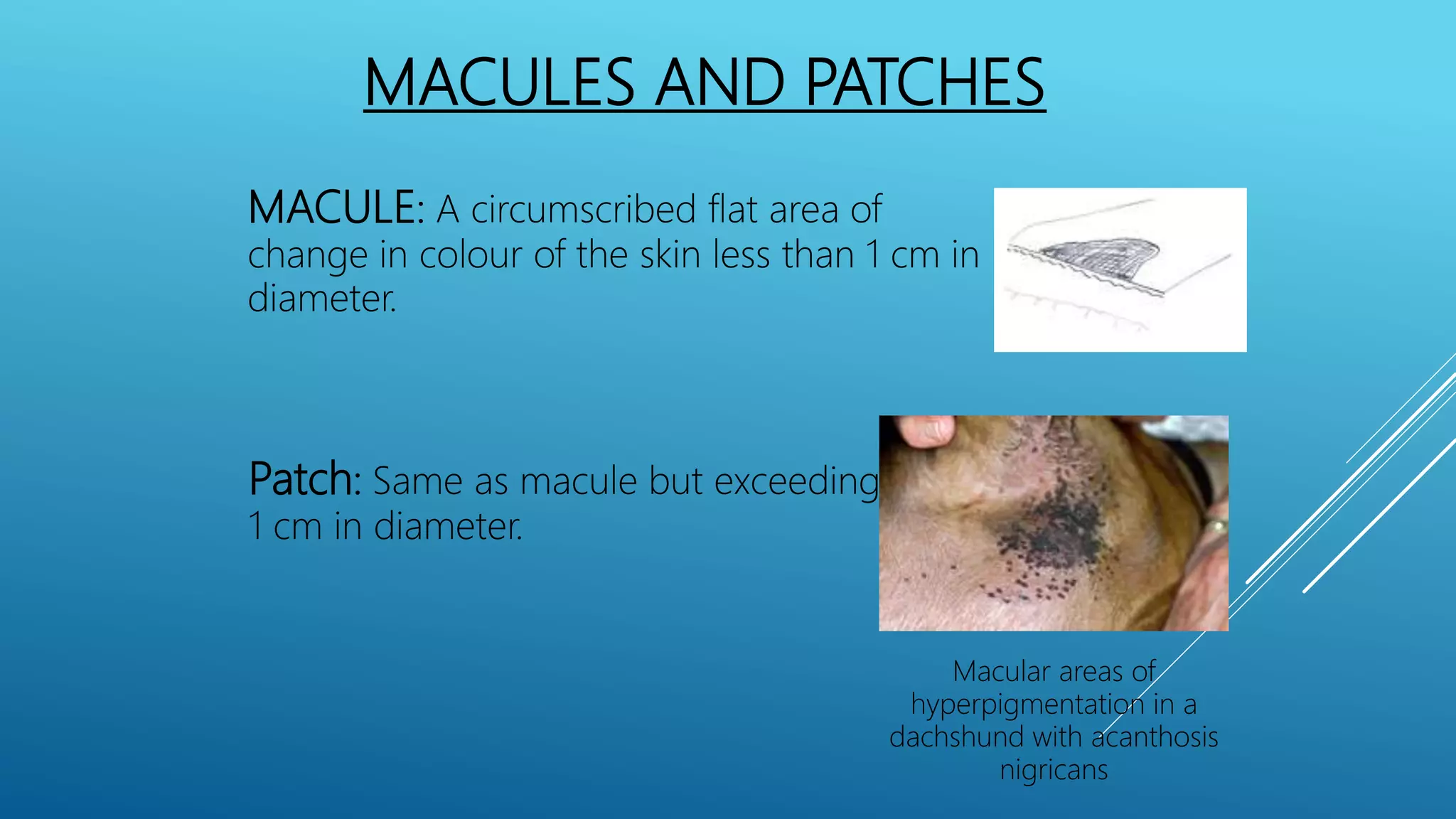 MACULES AND PATCHES

MACULE: A circumscribed flat area of change in colour of the skin less than 1 cm in diameter.

Patch: Same as macule but exceeding 1 cm in diameter.

Macular areas of hyperpigmentation in a dachshund with acanthosis nigricans